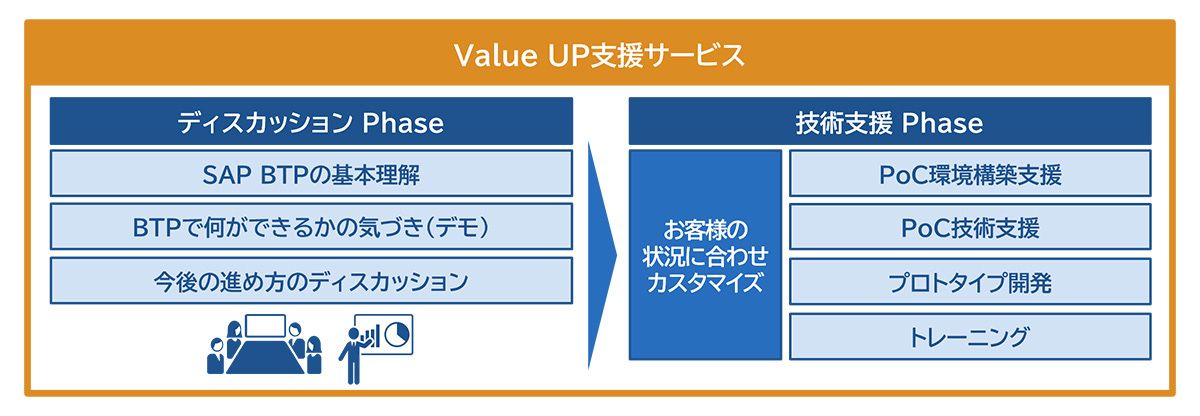 Value UP支援サービス

ディスカッション Phase

SAP BTPの基本理解

BTPで何ができるかの気づき（デモ）

今後の進め方のディスカッション

技術支援 Phase

お客様の状況に合わせカスタマイズ

PoC環境構築支援

PoC技術支援

プロトタイプ開発

トレーニング